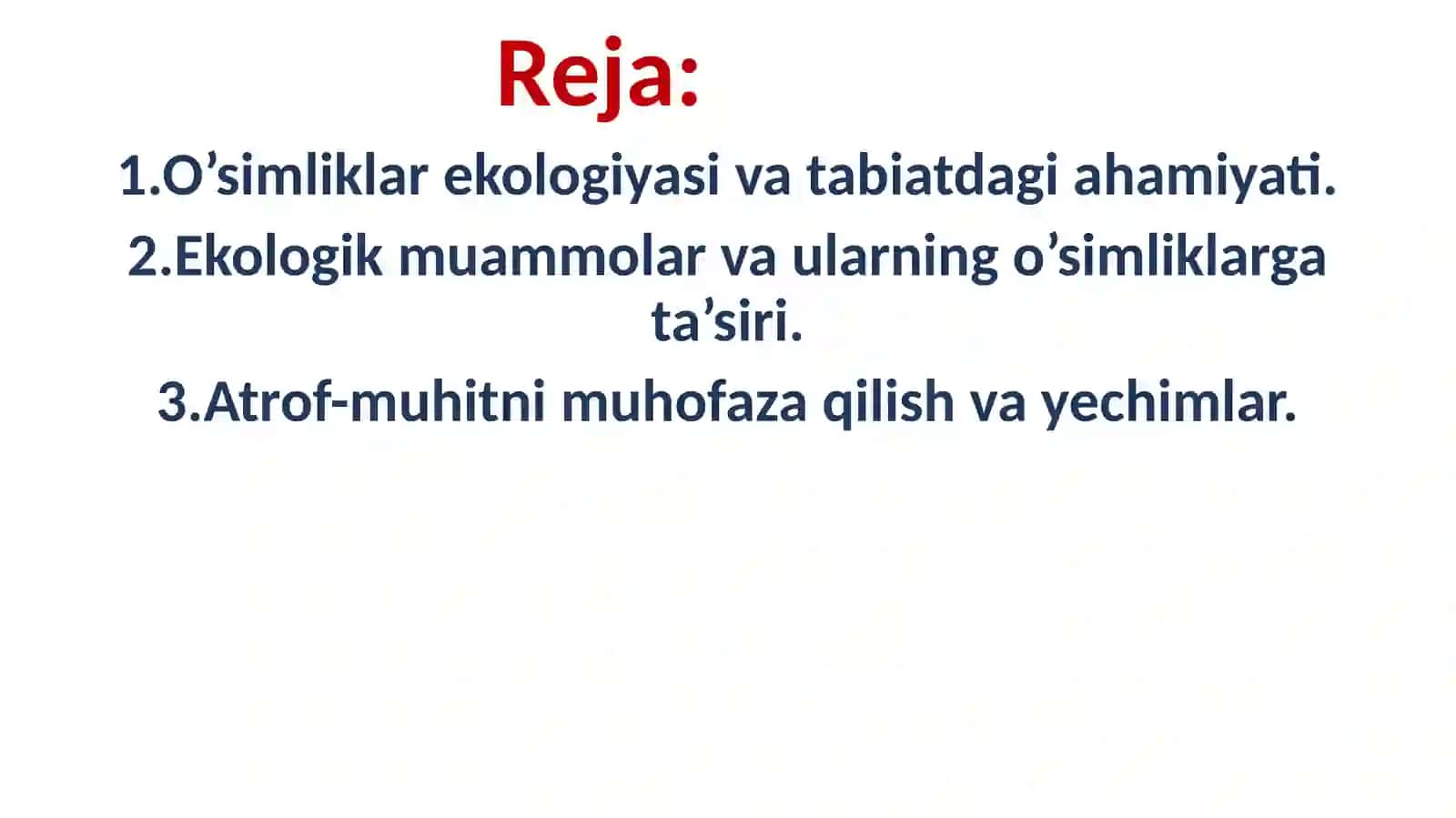 Reja:

1.O’simliklar ekologiyasi va tabiatdagi ahamiyati.

2.Ekologik muammolar va ularning o’simliklarga ta’siri.

3.Atrof-muhitni muhofaza qilish va yechimlar.